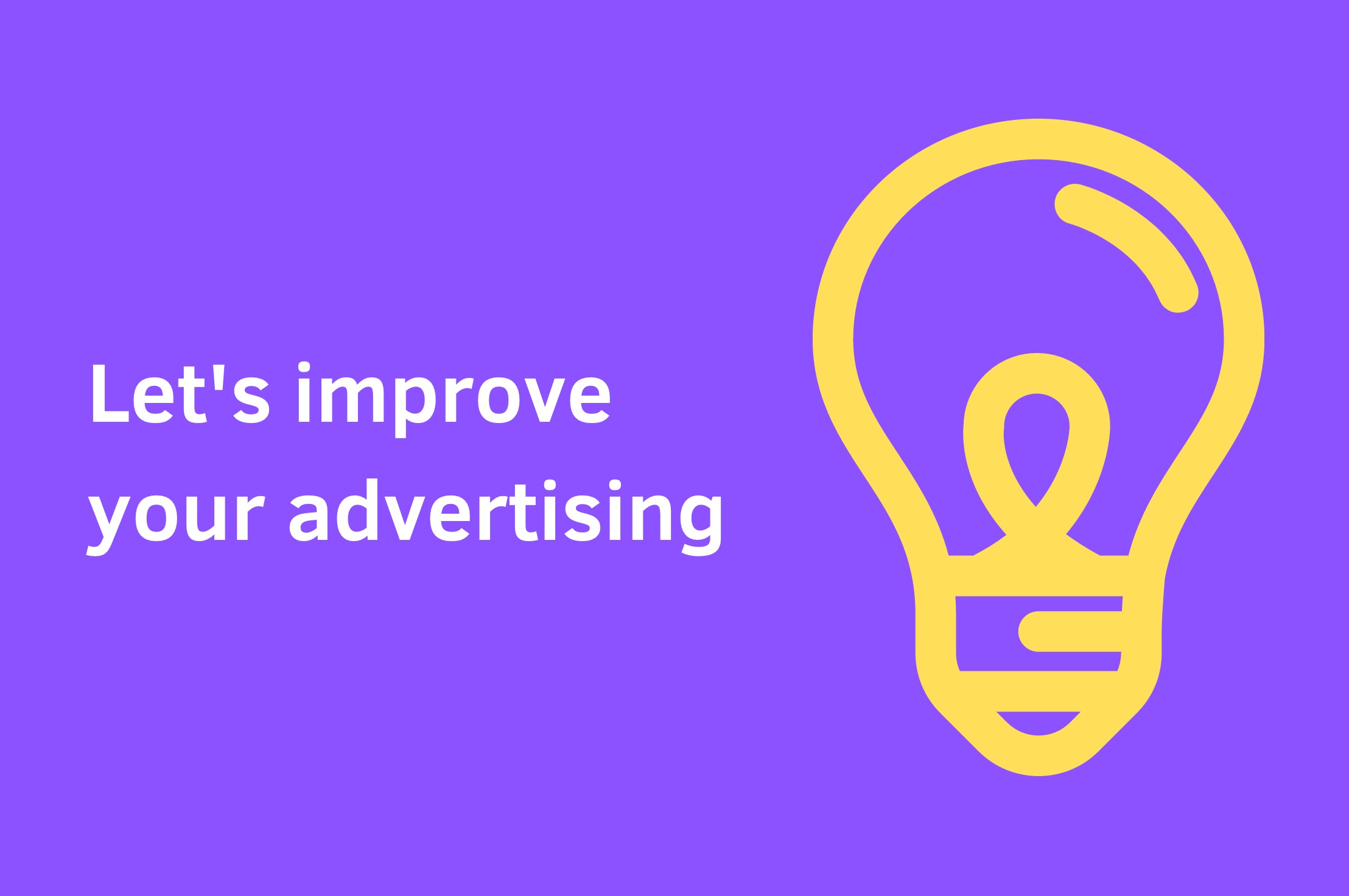 Let's improve your advertising